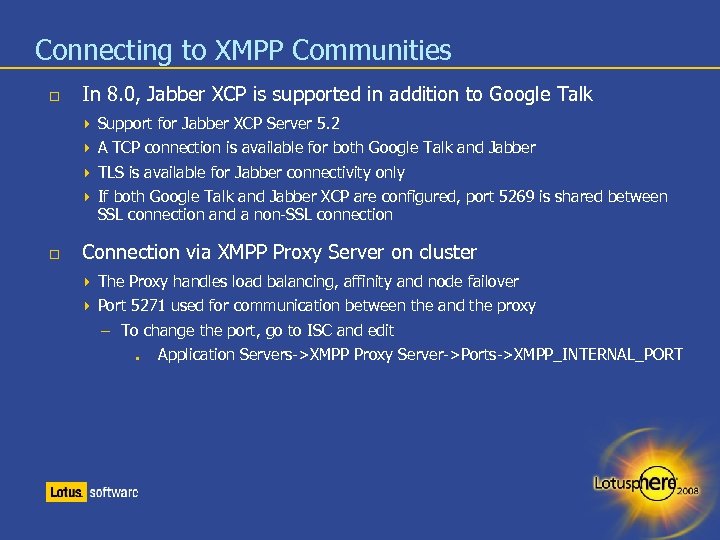 Connecting to XMPP Communities

In 8.0, Jabber XCP is supported in addition to Google Talk

Support for Jabber XCP Server 5.2

A TCP connection is available for both Google Talk and Jabber

TLS is available for Jabber connectivity only

If both Google Talk and Jabber XCP are configured, port 5269 is shared between SSL connection and a non-SSL connection

Connection via XMPP Proxy Server on cluster

The Proxy handles load balancing, affinity and node failover

Port 5271 used for communication between the and the proxy

– To change the port, go to ISC and edit

Application Servers->XMPP Proxy Server->Ports->XMPP_INTERNAL_PORT

Lotus. software

Lotusphere 2008